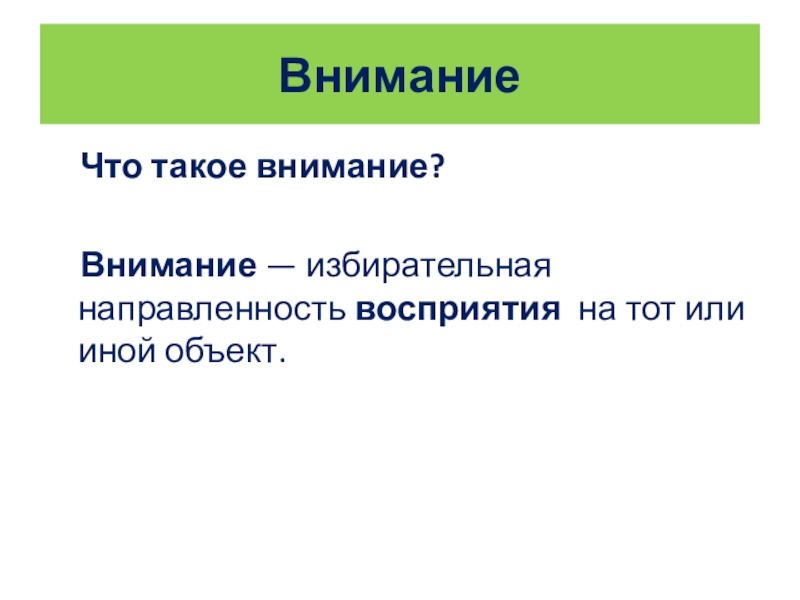 Внимание

Что такое внимание?

Внимание — избирательная направленность восприятия на тот или иной объект.